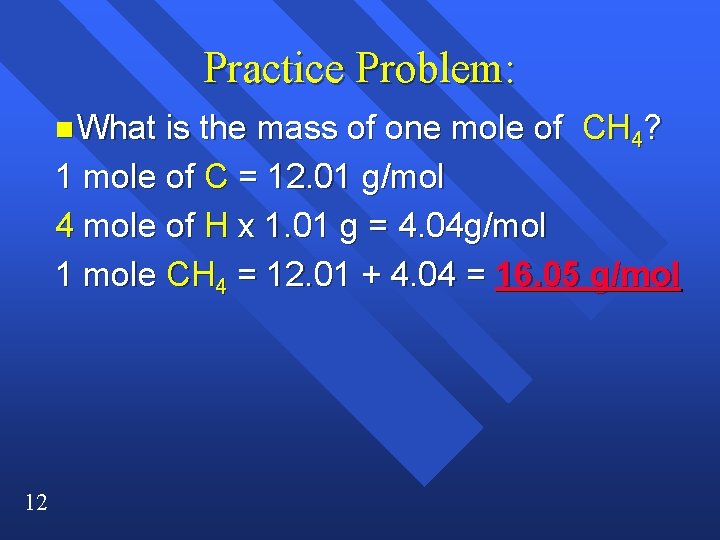 Practice Problem:

What is the mass of one mole of $CH_4$?

1 mole of C = 12.01 g/mol

4 mole of H x 1.01 g = 4.04g/mol

1 mole $CH_4$ = 12.01 + 4.04 = 16.05 g/mol

12